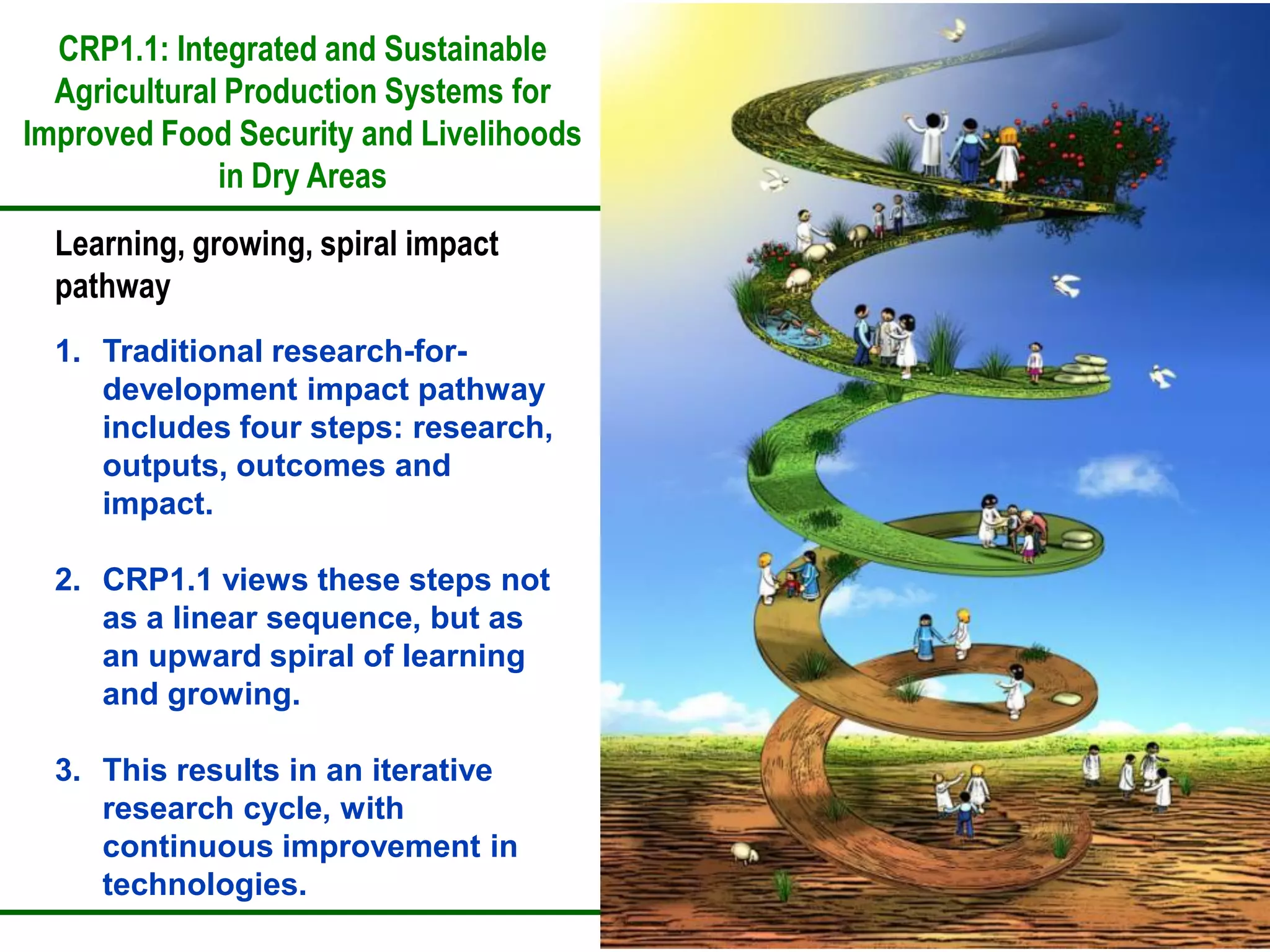 CRP1.1: Integrated and Sustainable Agricultural Production Systems for Improved Food Security and Livelihoods in Dry Areas

Learning, growing, spiral impact pathway

1. Traditional research-for-development impact pathway includes four steps: research, outputs, outcomes and impact.

2. CRP1.1 views these steps not as a linear sequence, but as an upward spiral of learning and growing.

3. This results in an iterative research cycle, with continuous improvement in technologies.